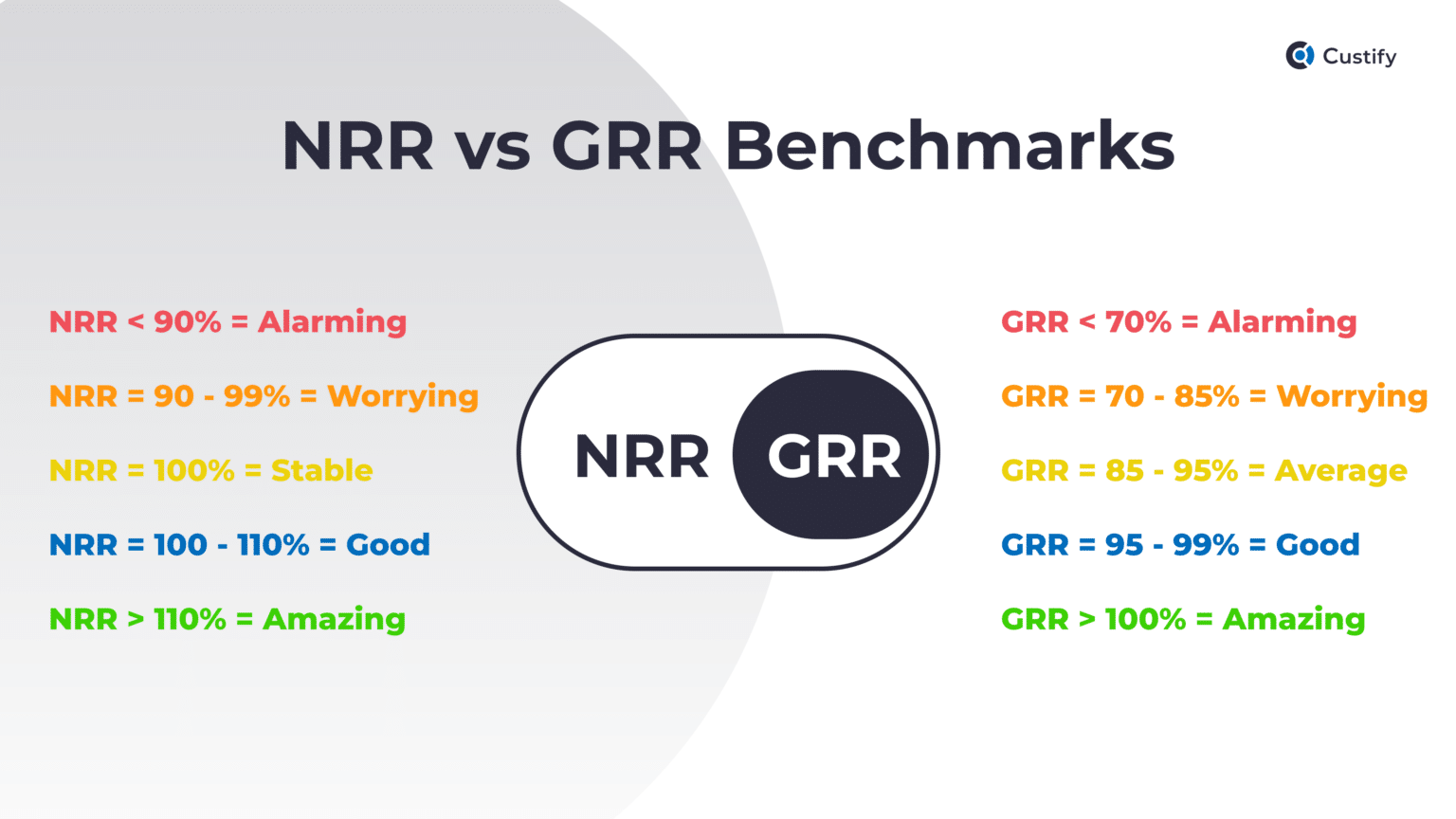 Custify

NRR vs GRR Benchmarks

NRR < 90% = Alarming

NRR = 90 - 99% = Worrying

NRR = 100% = Stable

NRR = 100 - 110% = Good

NRR > 110% = Amazing

NRR GRR

GRR < 70% = Alarming

GRR = 70 - 85% = Worrying

GRR = 85 - 95% = Average

GRR = 95 - 99% = Good

GRR > 100% = Amazing